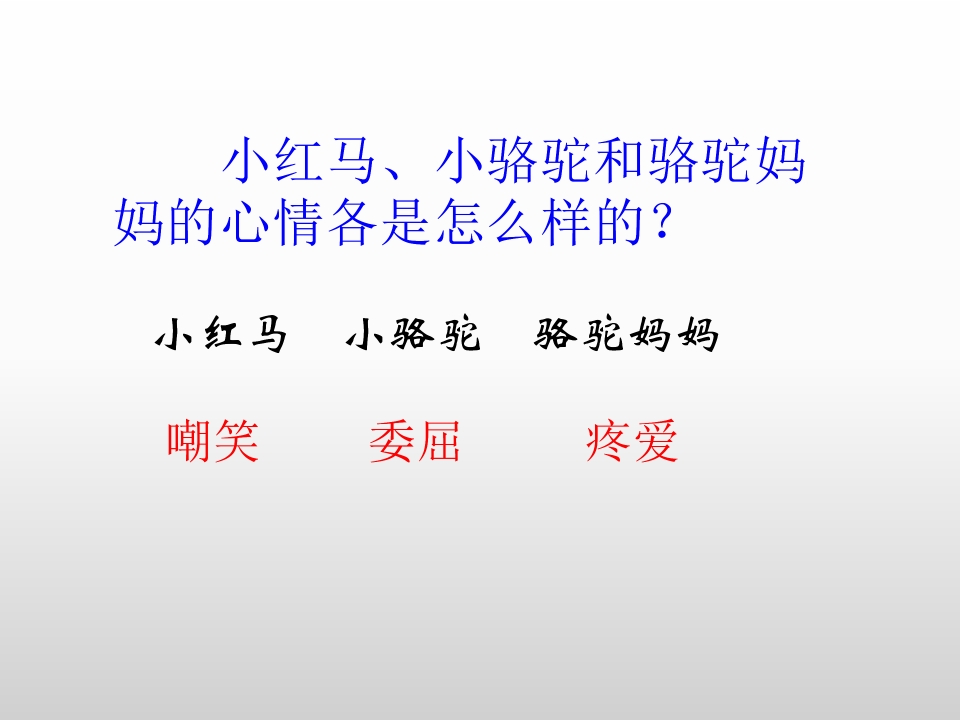 小红马、小骆驼和骆驼妈妈的心情各是怎么样的？

小红马　小骆驼　骆驼妈妈

嘲笑　委屈　疼爱